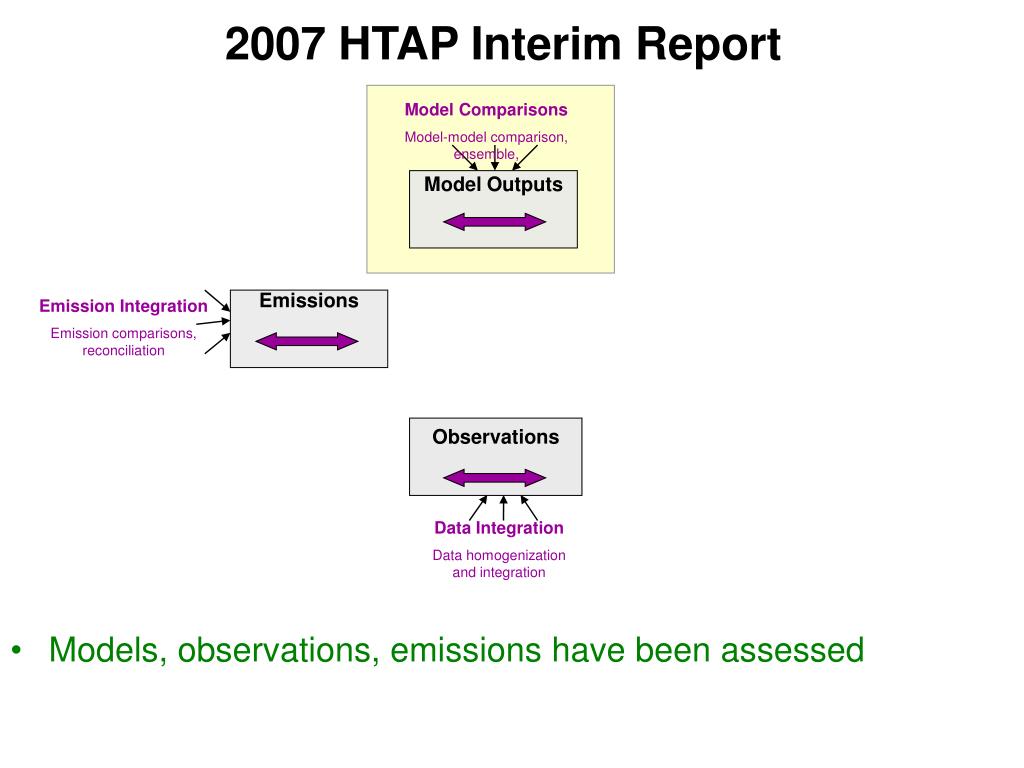 2007 HTAP Interim Report

Model Comparisons

Model-model comparison, ensemble,

Model Outputs

Emission Integration

Emission comparisons, reconciliation

Emissions

Observations

Data Integration

Data homogenization and integration

• Models, observations, emissions have been assessed